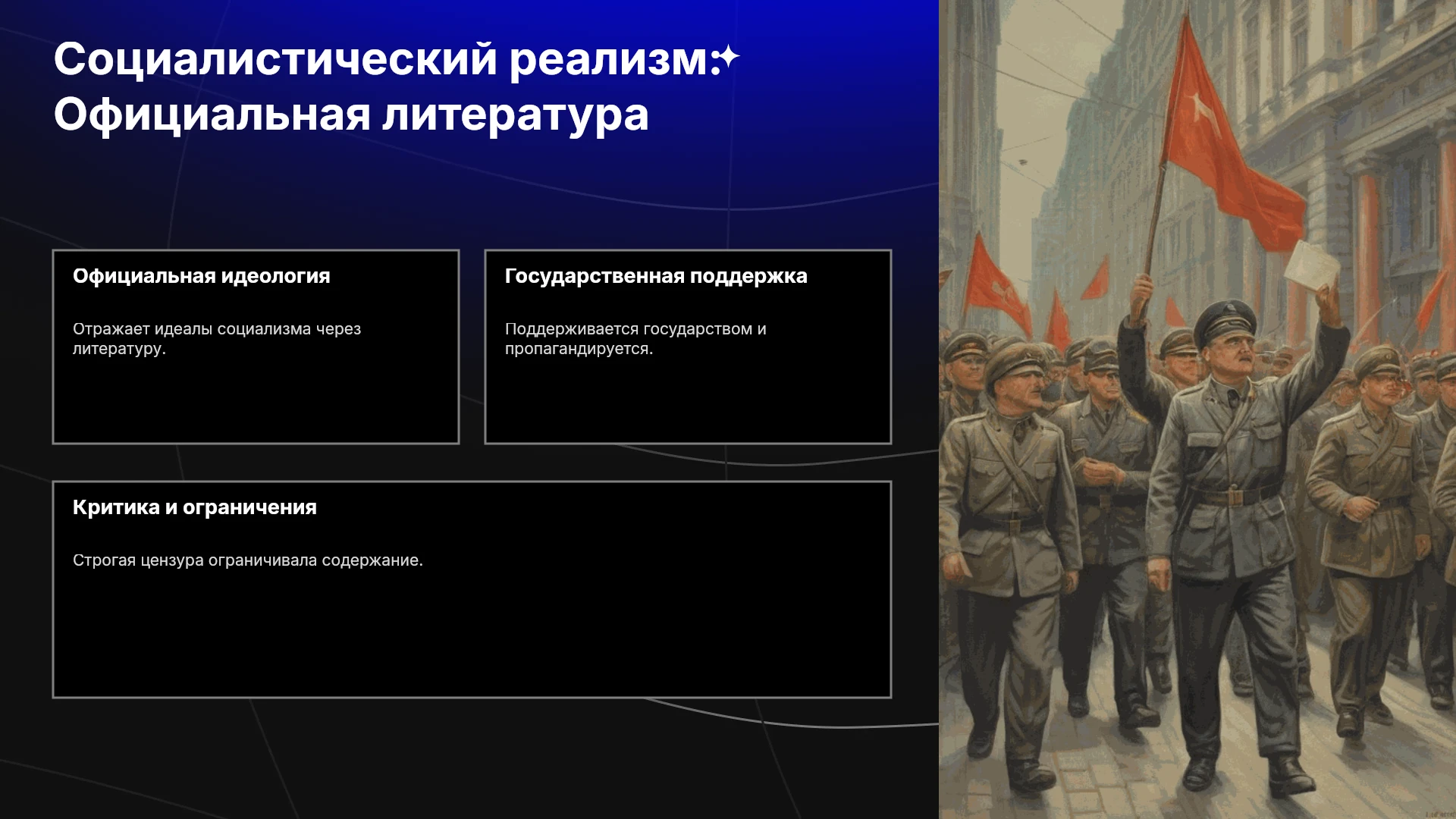 Социалистический реализм: Официальная литература

Официальная идеология

Отражает идеалы социализма через литературу.

Государственная поддержка

Поддерживается государством и пропагандируется.

Критика и ограничения

Строгая цензура ограничивала содержание.